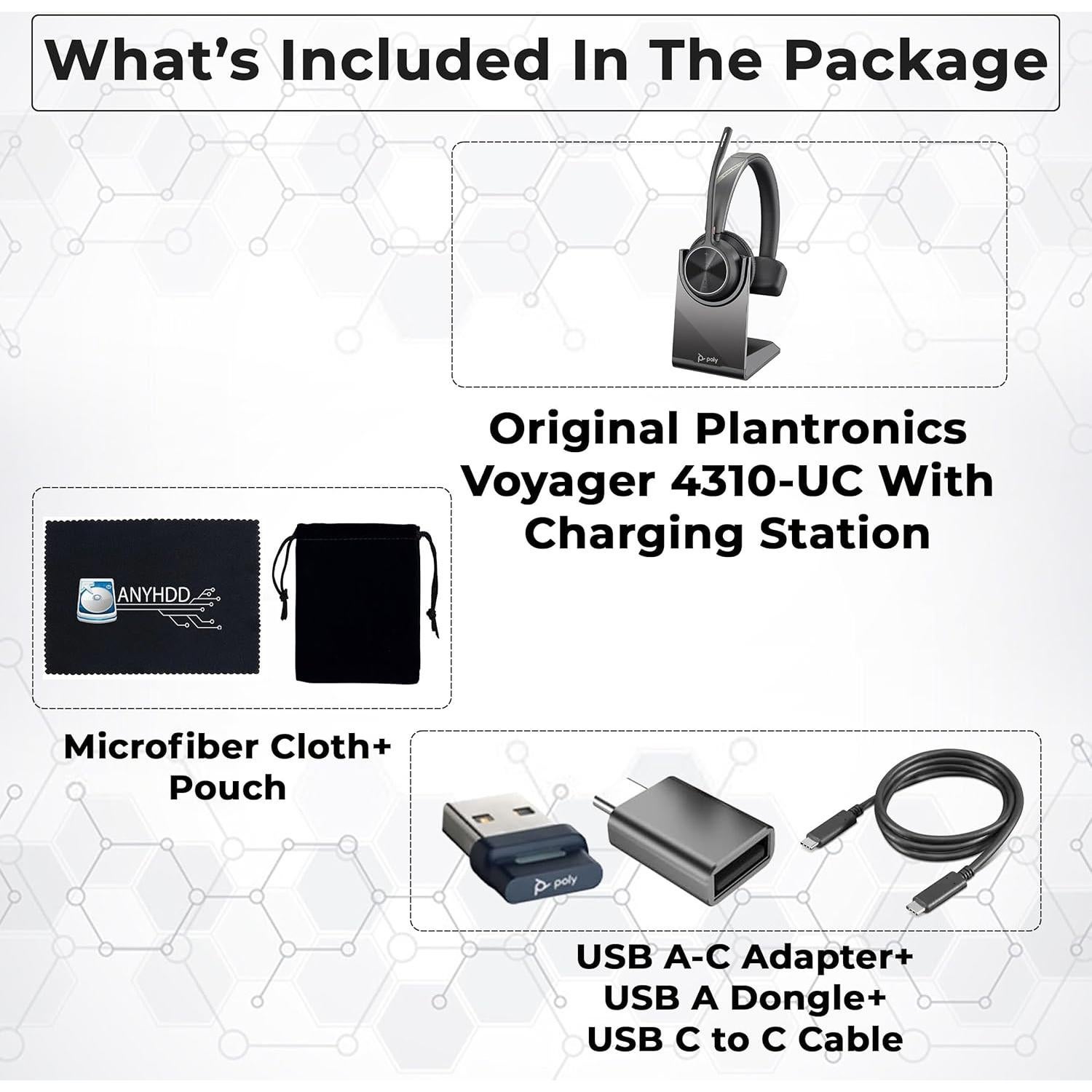 What's Included In The Package

poly

Original Plantronics Voyager 4310-UC With Charging Station

ANYHDD

Microfiber Cloth+ Pouch

poly

USB A-C Adapter+
USB A Dongle+
USB C to C Cable